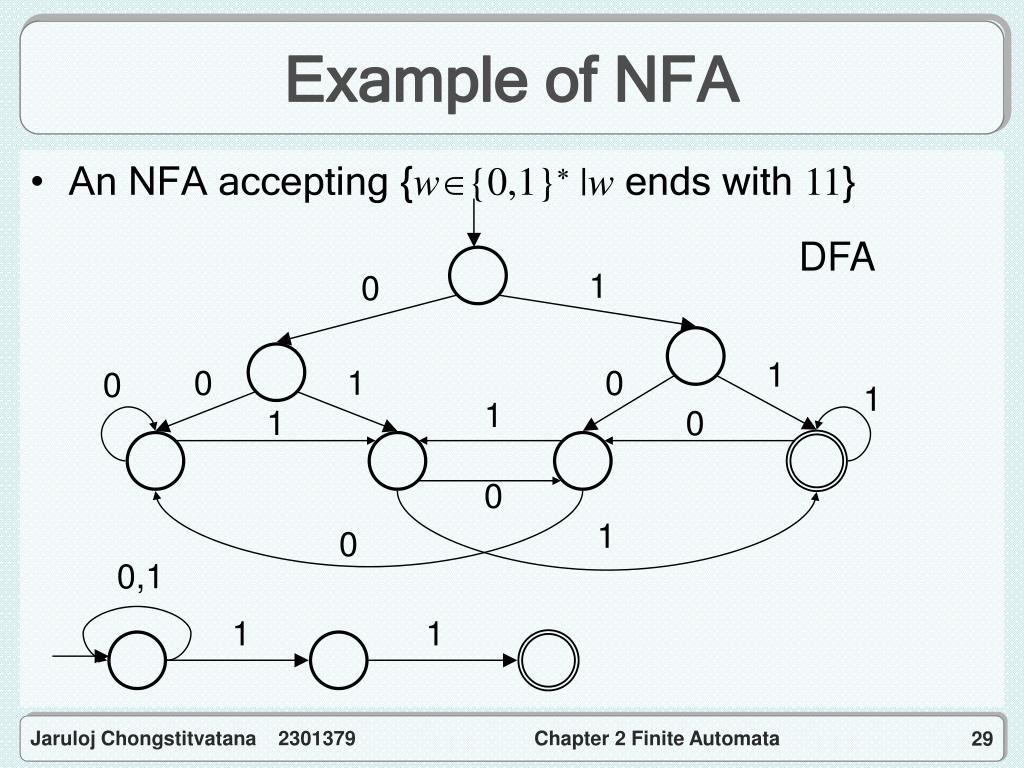 Example of NFA

• An NFA accepting {$w \in \{0,1\}^* \mid w$ ends with $11$}

DFA

0

1

0

0

1

0

1

1

1

1

0

0

0

1

0,1

1

1

Jaruloj Chongstitvatana 2301379

Chapter 2 Finite Automata

29